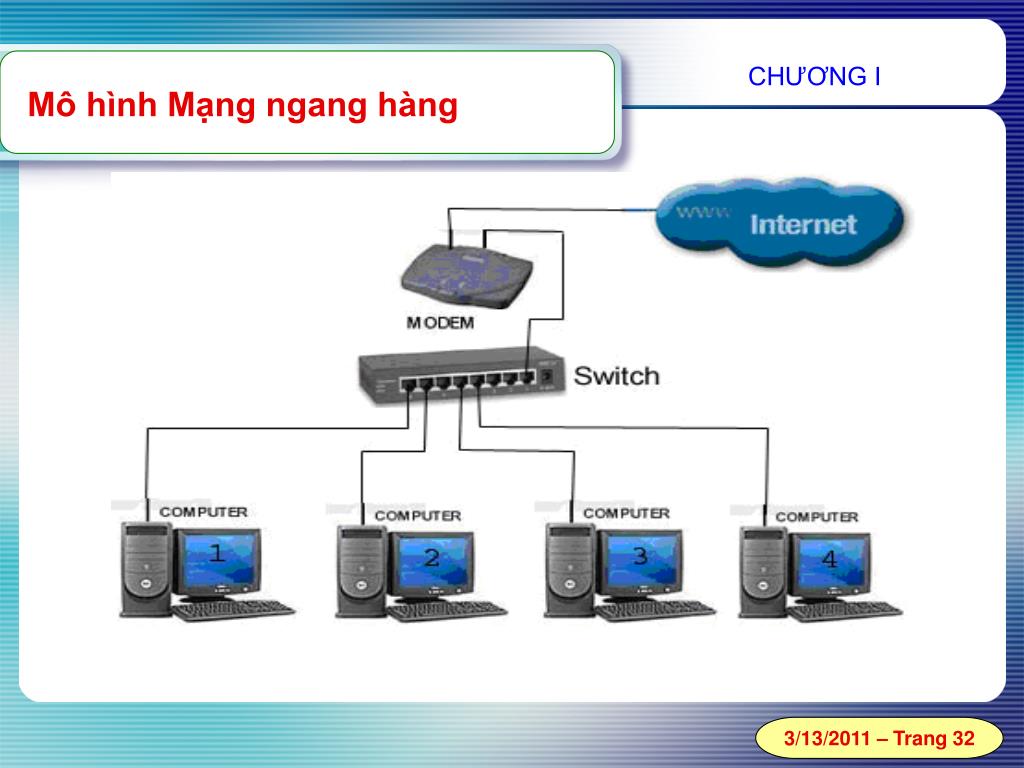 Mô hình Mạng ngang hàng

CHƯƠNG I

www

Internet

MODEM

Switch

COMPUTER

1

COMPUTER

2

COMPUTER

3

COMPUTER

4

3/13/2011 – Trang 32